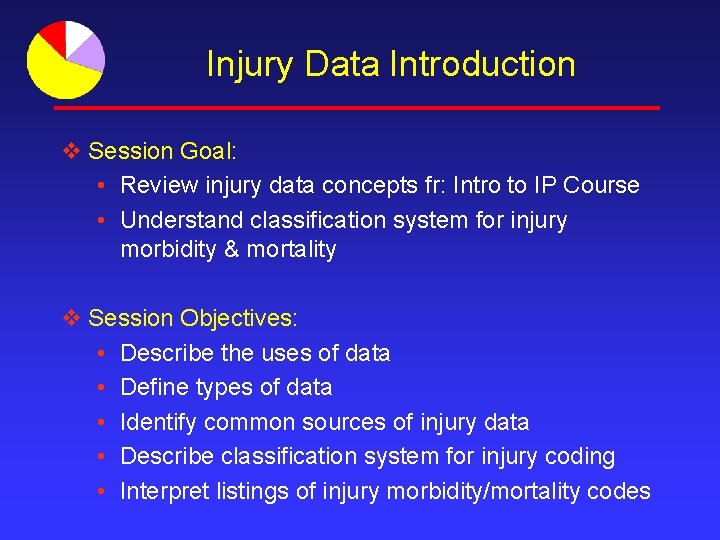 Injury Data Introduction

❖ Session Goal:
• Review injury data concepts fr: Intro to IP Course
• Understand classification system for injury morbidity & mortality

❖ Session Objectives:
• Describe the uses of data
• Define types of data
• Identify common sources of injury data
• Describe classification system for injury coding
• Interpret listings of injury morbidity/mortality codes